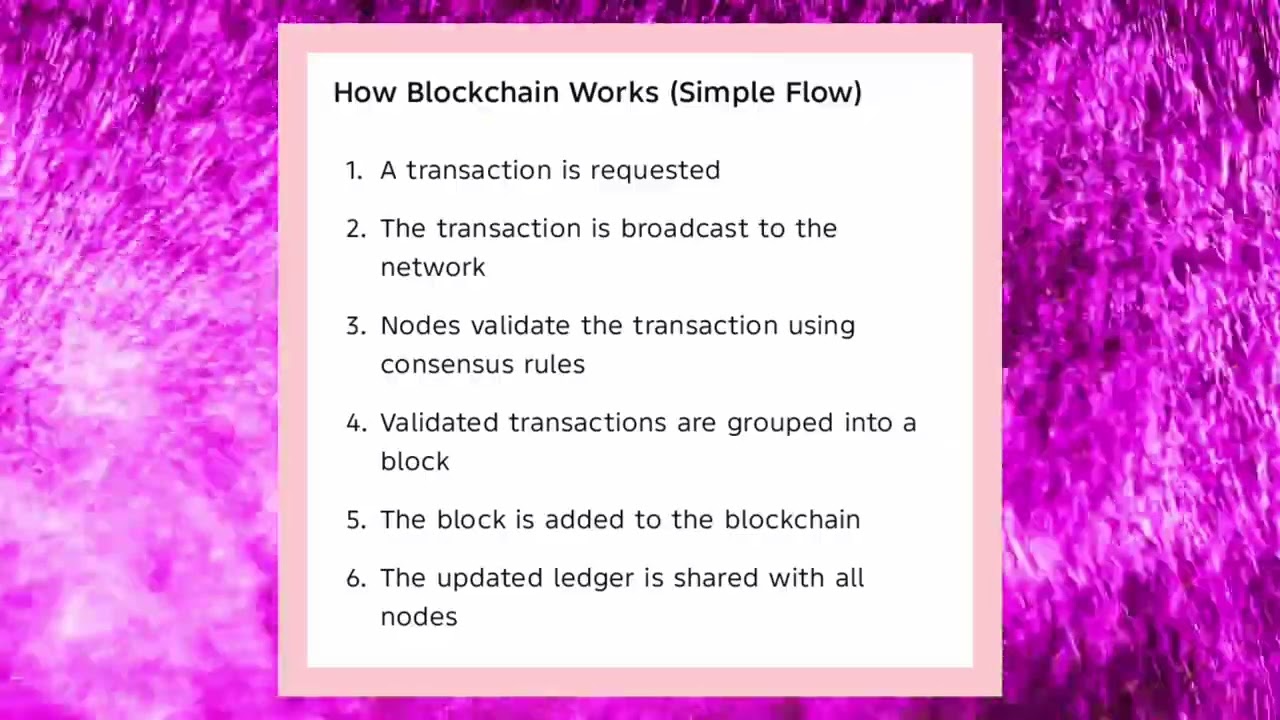 How Blockchain Works (Simple Flow)

1. A transaction is requested
2. The transaction is broadcast to the network
3. Nodes validate the transaction using consensus rules
4. Validated transactions are grouped into a block
5. The block is added to the blockchain
6. The updated ledger is shared with all nodes